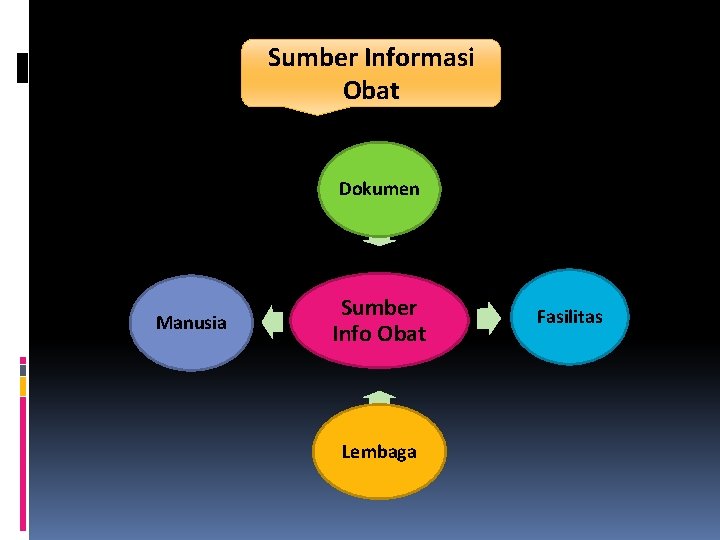 Sumber Informasi Obat

Dokumen

Manusia

Sumber Info Obat

Fasilitas

Lembaga